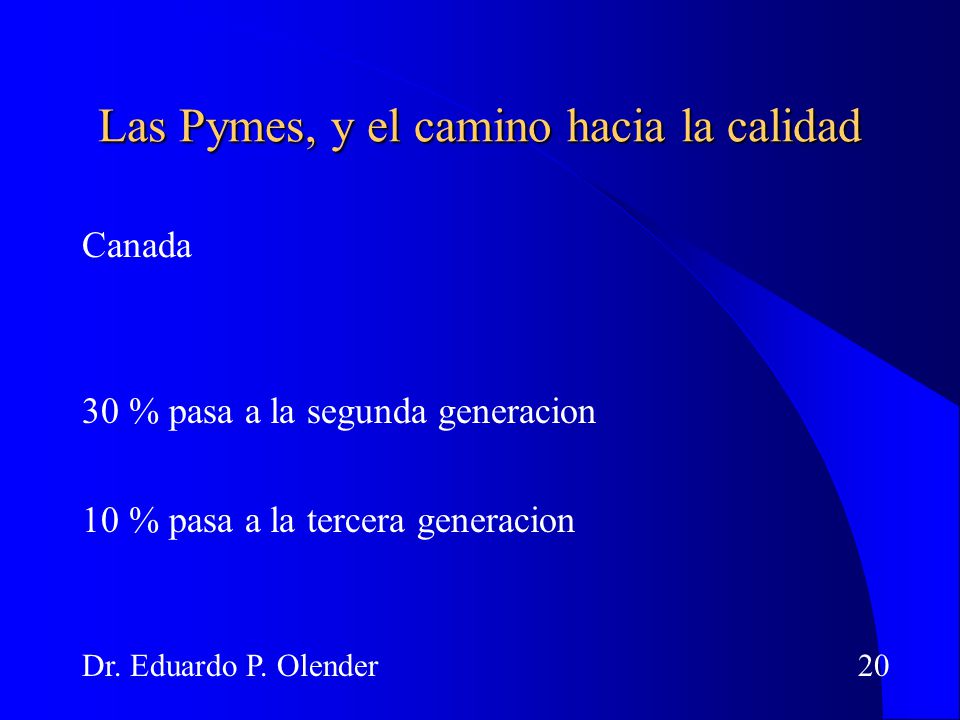 Las Pymes, y el camino hacia la calidad

Canada

30 % pasa a la segunda generacion

10 % pasa a la tercera generacion

Dr. Eduardo P. Olender

20